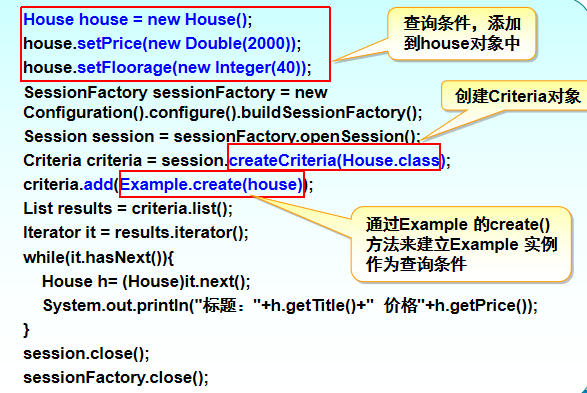 House house = new House();
house.setPrice(new Double(2000));
house.setFloorage(new Integer(40));

查询条件，添加到house对象中

SessionFactory sessionFactory = new Configuration().configure().buildSessionFactory();

创建Criteria对象

Session session = sessionFactory.openSession();
Criteria criteria = session.createCriteria(House.class);
criteria.add(Example.create(house));
List results = criteria.list();
Iterator it = results.iterator();
while(it.hasNext()){
House h= (House)it.next();
System.out.println("标题："+h.getTitle()+" 价格"+h.getPrice());
}
session.close();
sessionFactory.close();

通过Example 的create()方法来建立Example 实例作为查询条件